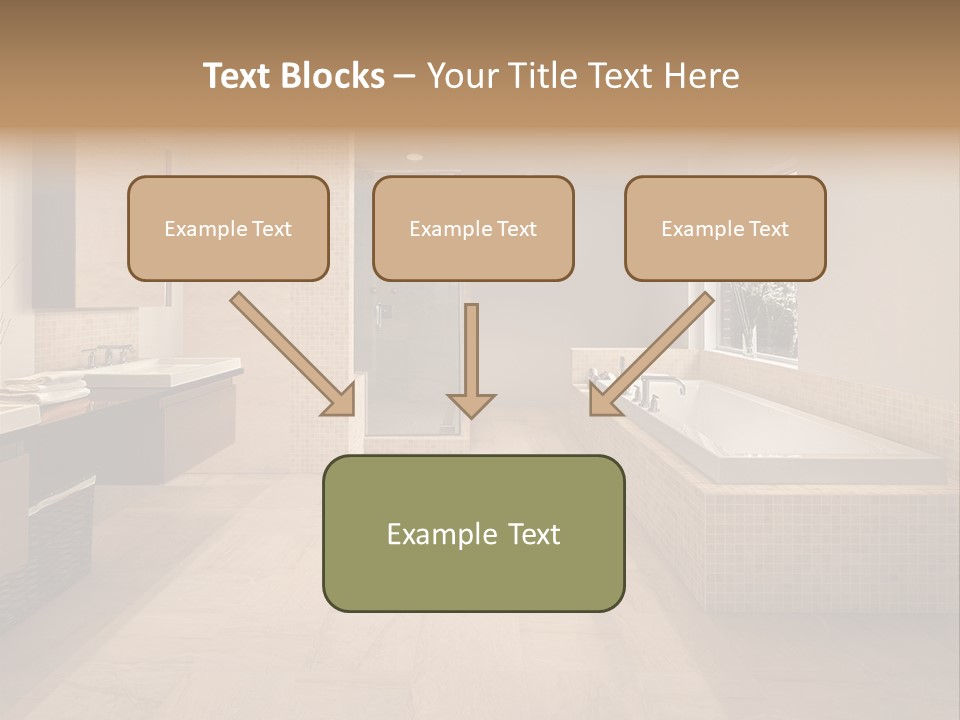 Text Blocks – Your Title Text Here

Example Text

Example Text

Example Text

Example Text